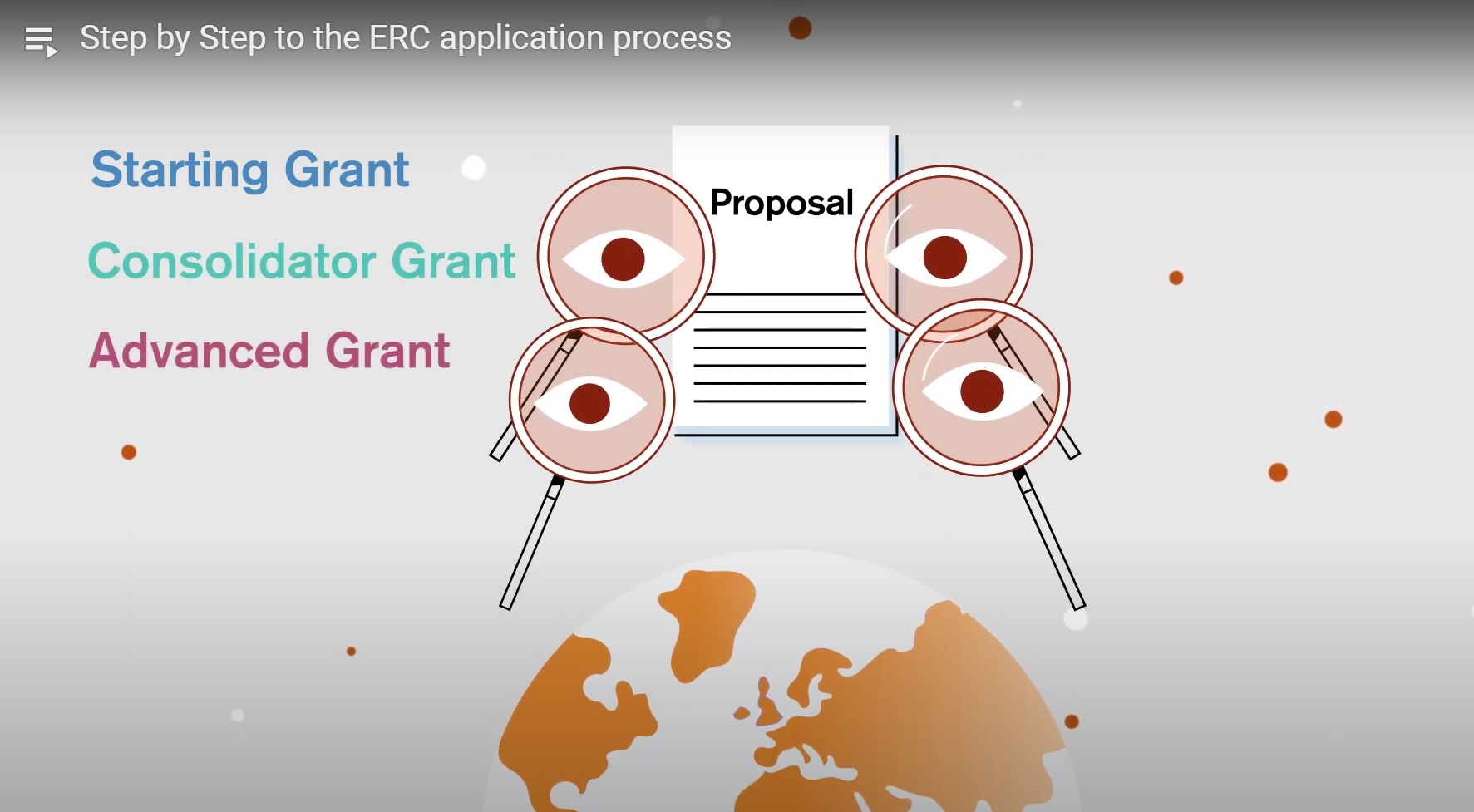 Step by Step to the ERC application process

Starting Grant

Consolidator Grant

Advanced Grant

Proposal